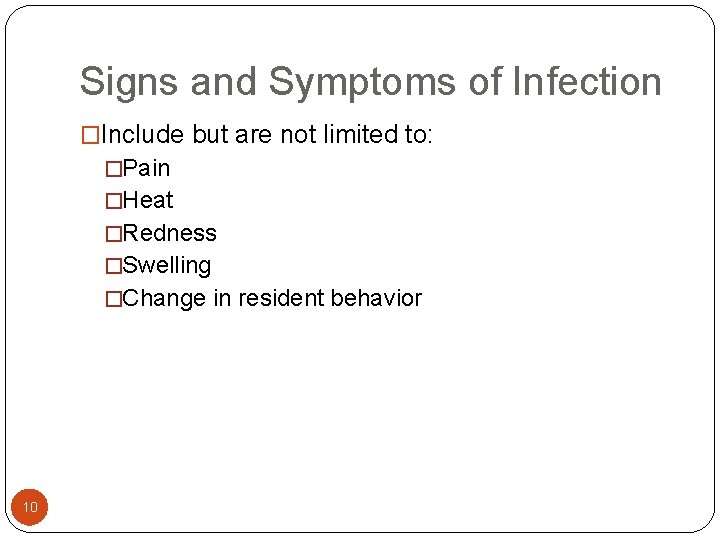 Signs and Symptoms of Infection

□Include but are not limited to:

□Pain
□Heat
□Redness
□Swelling
□Change in resident behavior

10